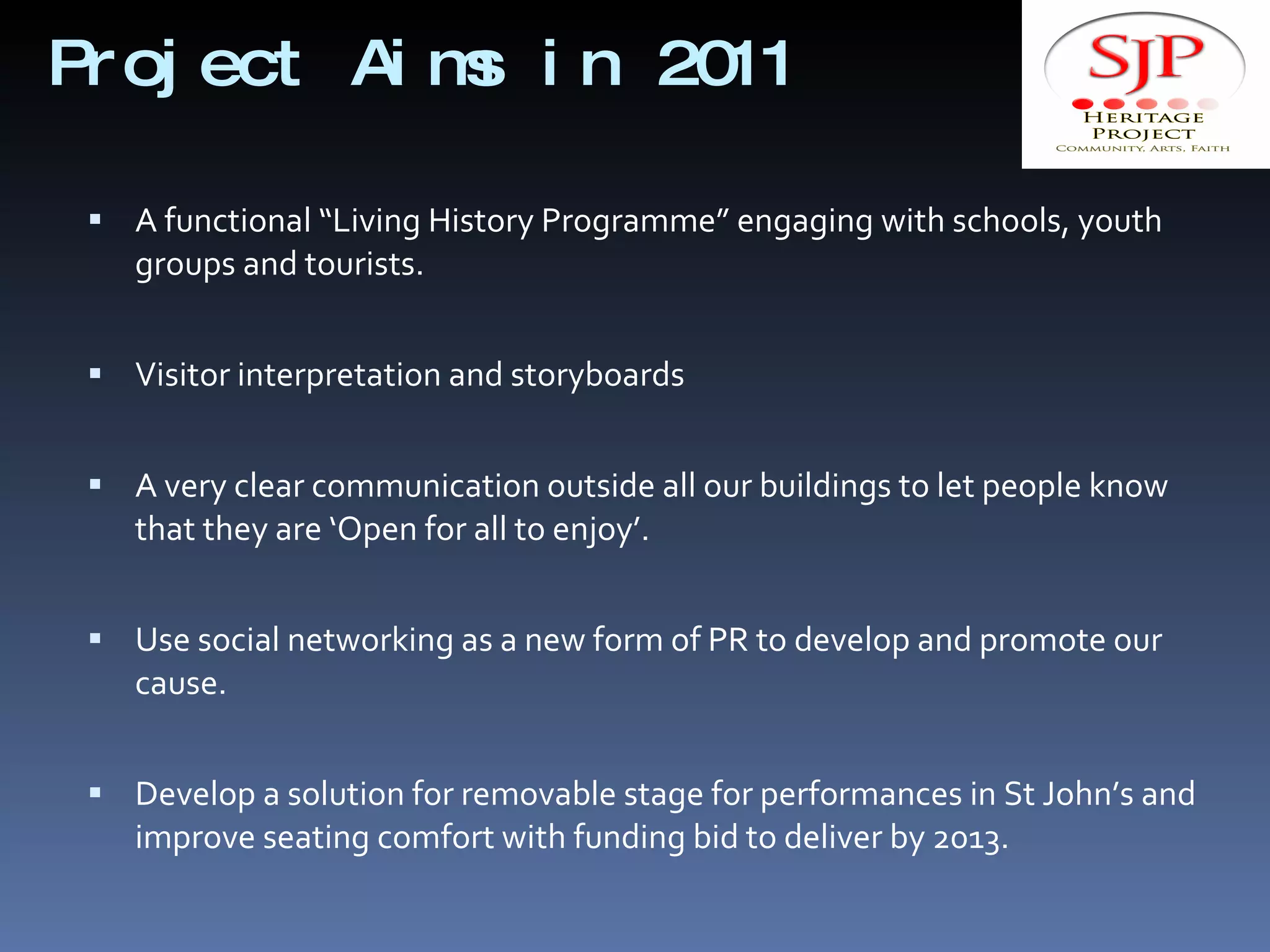 Project Aims in 2011

SJP
HERITAGE PROJECT
COMMUNITY, ARTS, FAITH

▪ A functional "Living History Programme" engaging with schools, youth groups and tourists.

▪ Visitor interpretation and storyboards

▪ A very clear communication outside all our buildings to let people know that they are 'Open for all to enjoy'.

▪ Use social networking as a new form of PR to develop and promote our cause.

▪ Develop a solution for removable stage for performances in St John's and improve seating comfort with funding bid to deliver by 2013.